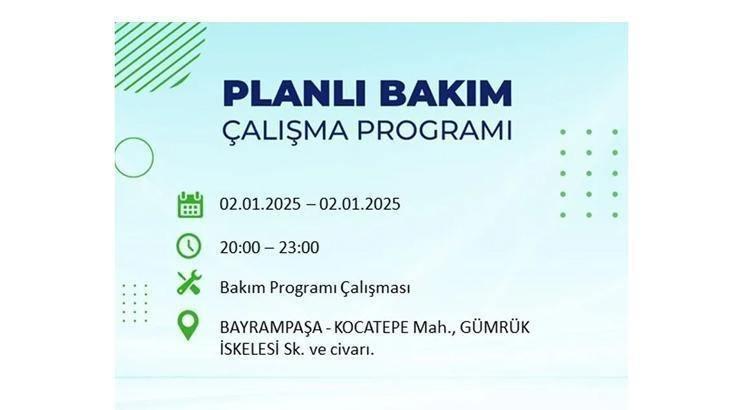 PLANLI BAKIM
ÇALIŞMA PROGRAMI

02.01.2025 – 02.01.2025

20:00 – 23:00

Bakım Programı Çalışması

BAYRAMPAŞA - KOCATEPE Mah., GÜMRÜK İSKELESİ Sk. ve civarı.